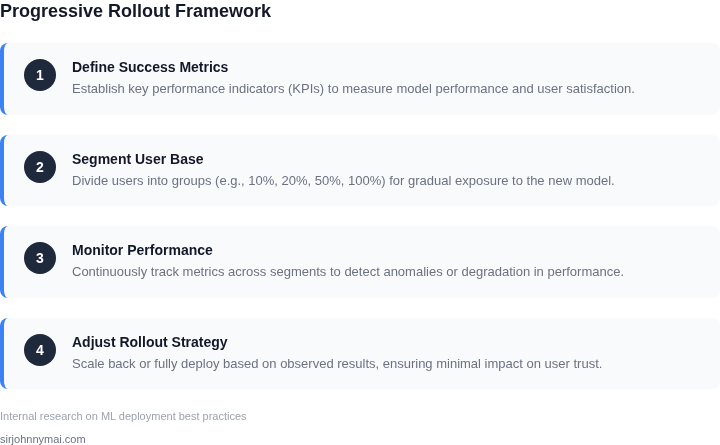 Progressive Rollout Framework

1
Define Success Metrics
Establish key performance indicators (KPIs) to measure model performance and user satisfaction.

2
Segment User Base
Divide users into groups (e.g., 10%, 20%, 50%, 100%) for gradual exposure to the new model.

3
Monitor Performance
Continuously track metrics across segments to detect anomalies or degradation in performance.

4
Adjust Rollout Strategy
Scale back or fully deploy based on observed results, ensuring minimal impact on user trust.

Internal research on ML deployment best practices

sirjohnnymai.com